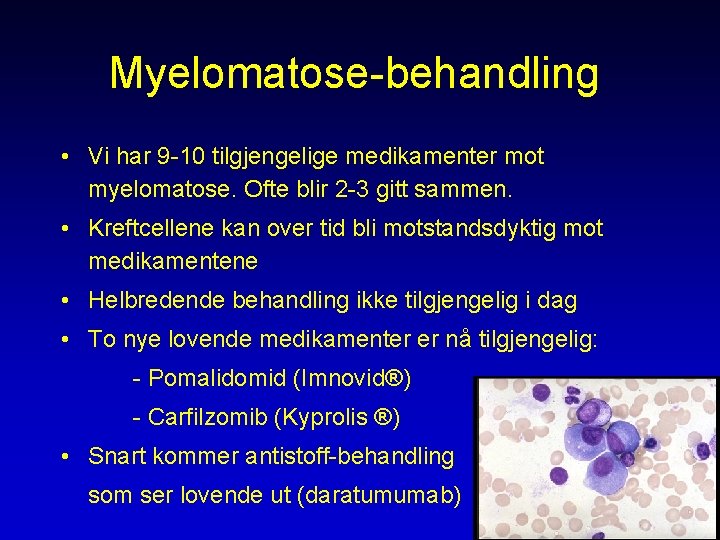 Myelomatose-behandling

• Vi har 9-10 tilgjengelige medikamenter mot myelomatose. Ofte blir 2-3 gitt sammen.

• Kreftcellene kan over tid bli motstandsdyktig mot medikamentene

• Helbredende behandling ikke tilgjengelig i dag

• To nye lovende medikamenter er nå tilgjengelig:

- Pomalidomid (Imnovid®)

- Carfilzomib (Kyprolis ®)

• Snart kommer antistoff-behandling som ser lovende ut (daratumumab)